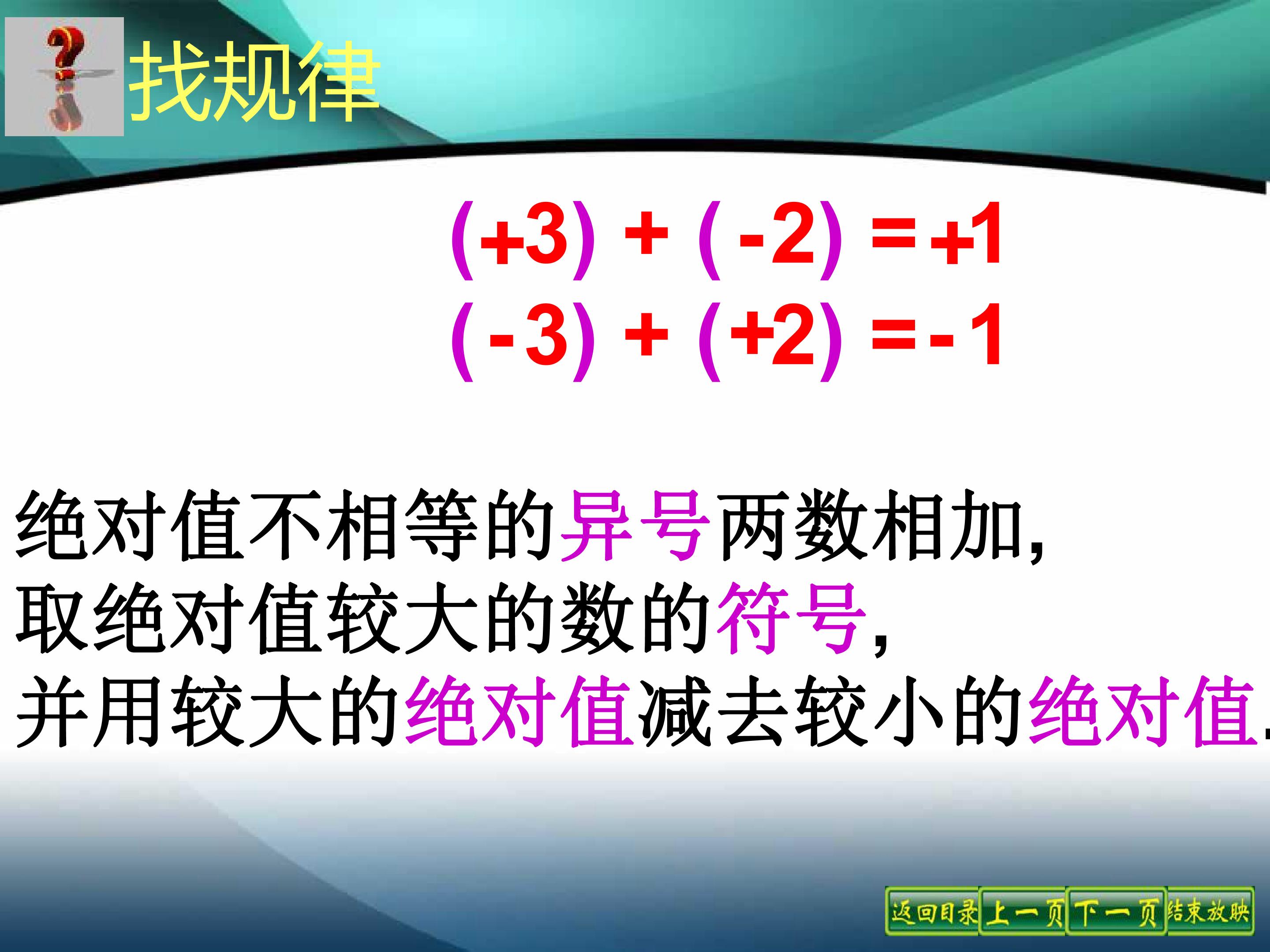 找规律

$(+3)+(-2)=+1$

$(-3)+(+2)=-1$

绝对值不相等的异号两数相加,

取绝对值较大的数的符号,

并用较大的绝对值减去较小的绝对值.

返回目录 上一页 下一页 结束放映